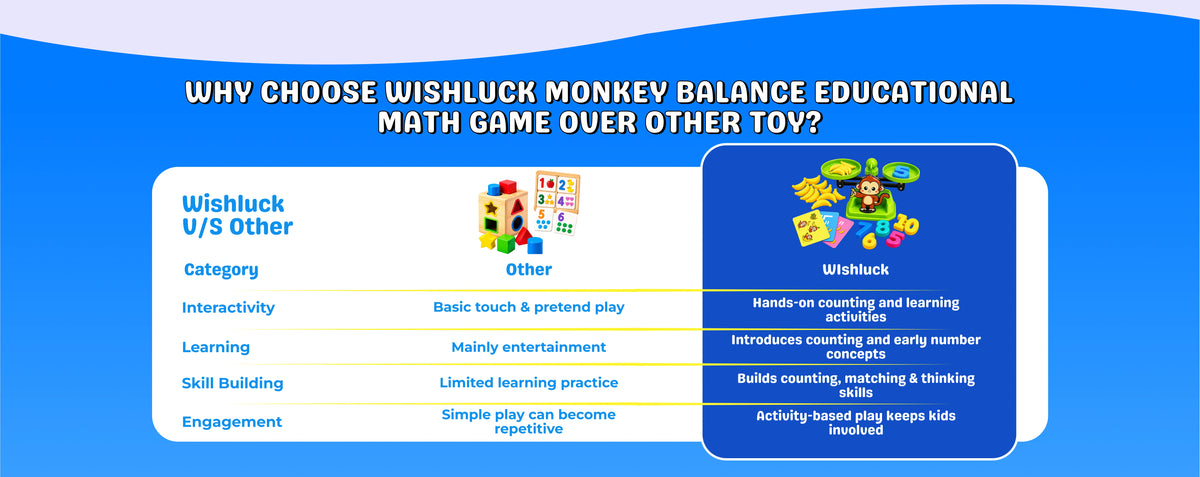 WHY CHOOSE WISHLUCK MONKEY BALANCE EDUCATIONAL MATH GAME OVER OTHER TOY?

Wishluck V/S Other

| Category | Other | WIshluck |
|---|---|---|
| Interactivity | Basic touch & pretend play | Hands-on counting and learning activities |
| Learning | Mainly entertainment | Introduces counting and early number concepts |
| Skill Building | Limited learning practice | Builds counting, matching & thinking skills |
| Engagement | Simple play can become repetitive | Activity-based play keeps kids involved |